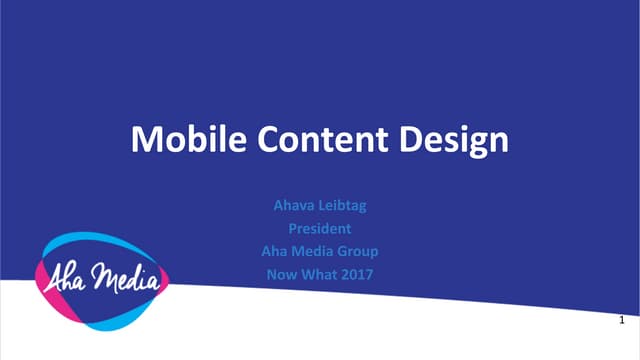 Mobile Content Design

Ahava Leibtag
President
Aha Media Group
Now What 2017

Aha Media

1